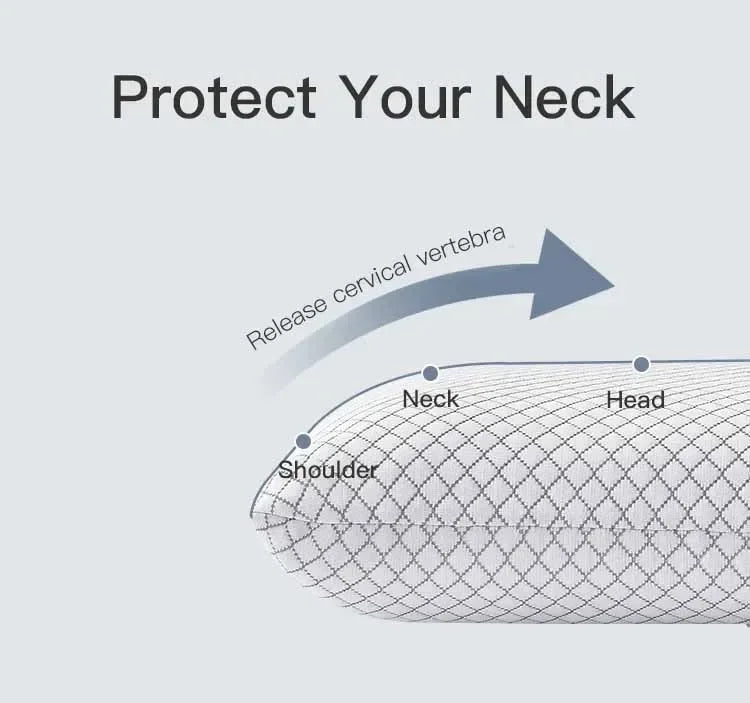 Protect Your Neck

Release cervical vertebra

Neck

Head

Shoulder